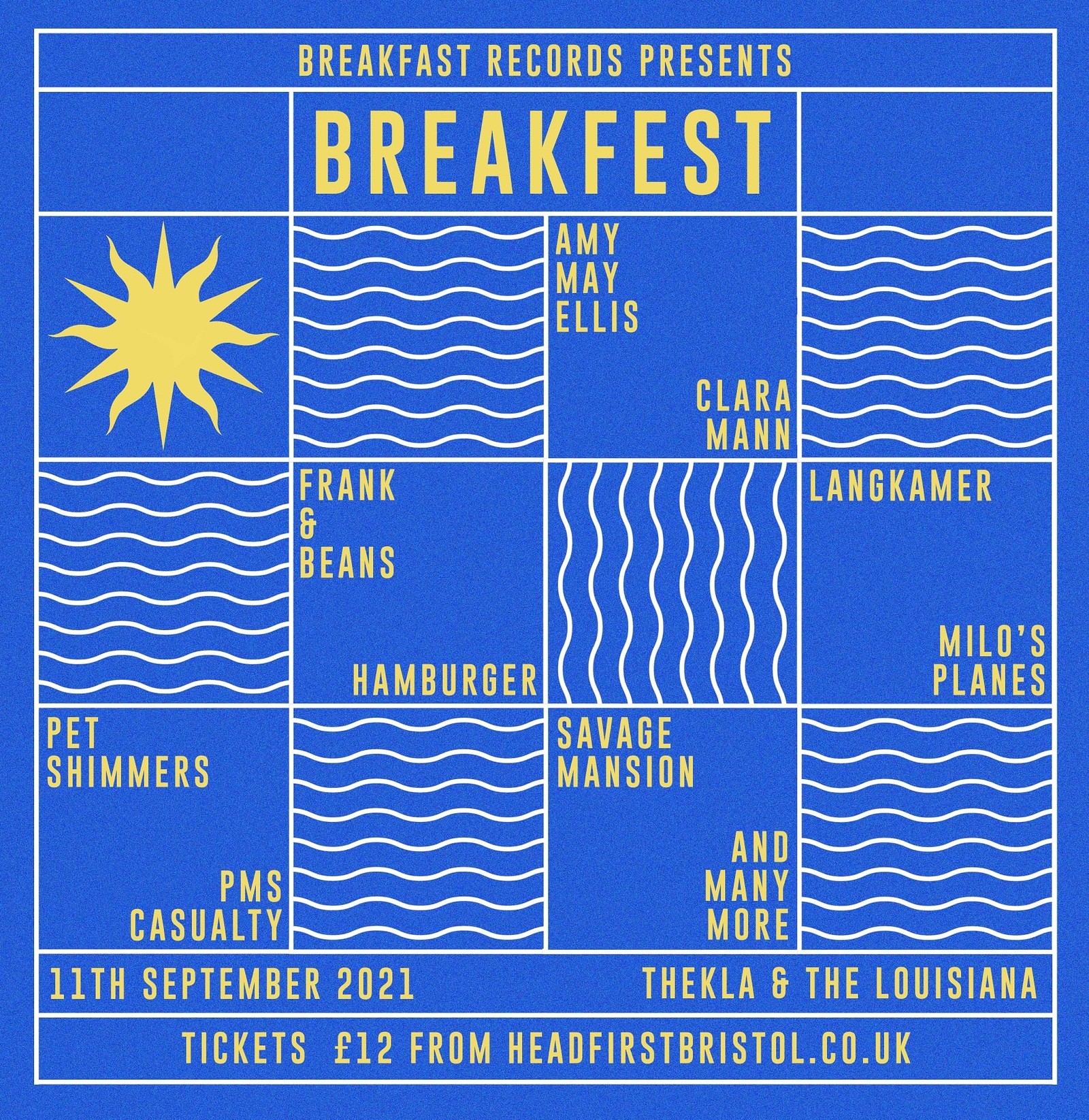 BREAKFAST RECORDS PRESENTS

BREAKFEST

AMY MAY ELLIS

CLARA MANN

FRANK & BEANS

HAMBURGER

LANGKAMER

MILO'S PLANES

PET SHIMMERS

PMS CASUALTY

SAVAGE MANSION

AND MANY MORE

11TH SEPTEMBER 2021

THEKLA & THE LOUISIANA

TICKETS £12 FROM HEADFIRSTBRISTOL.CO.UK